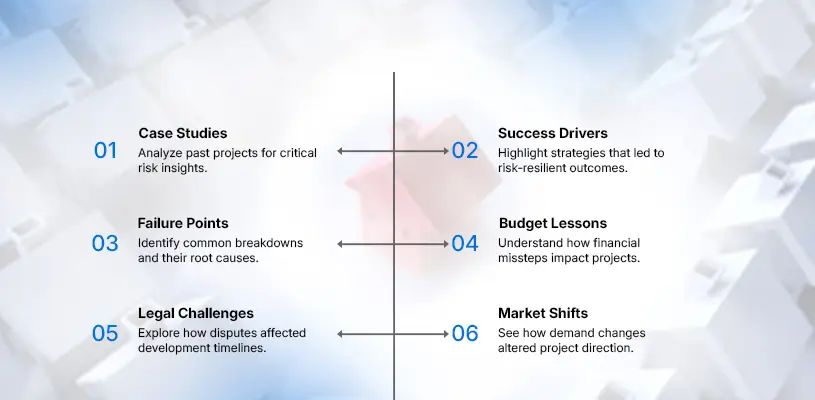 01
Case Studies
Analyze past projects for critical risk insights.

02
Success Drivers
Highlight strategies that led to risk-resilient outcomes.

03
Failure Points
Identify common breakdowns and their root causes.

04
Budget Lessons
Understand how financial missteps impact projects.

05
Legal Challenges
Explore how disputes affected development timelines.

06
Market Shifts
See how demand changes altered project direction.